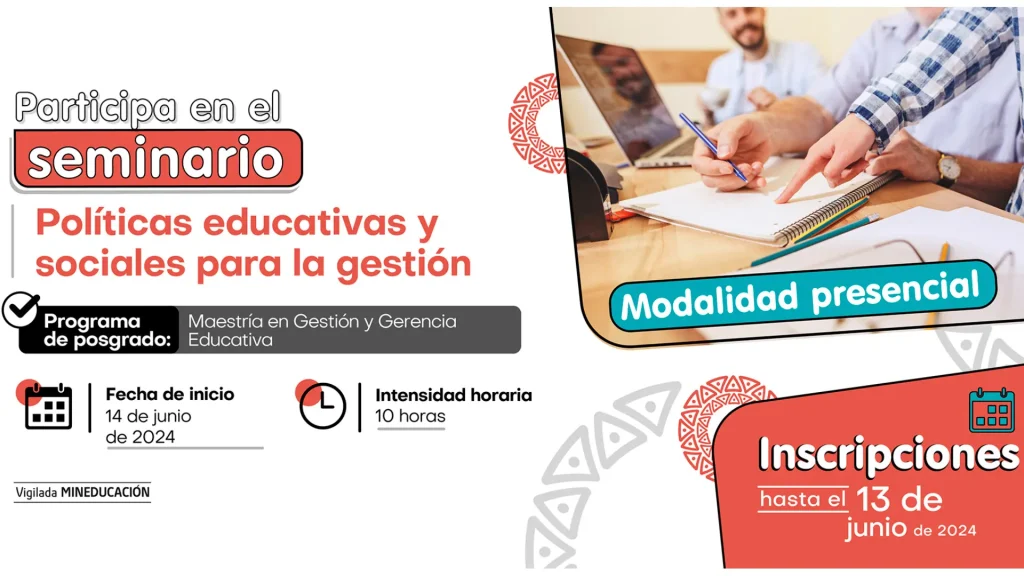 Participa en el
seminario

Políticas educativas y sociales para la gestión

Programa de posgrado: Maestría en Gestión y Gerencia Educativa

Fecha de inicio
14 de junio de 2024

Intensidad horaria
10 horas

Vigilada MINEDUCACIÓN

Modalidad presencial

Inscripciones
hasta el 13 de junio de 2024